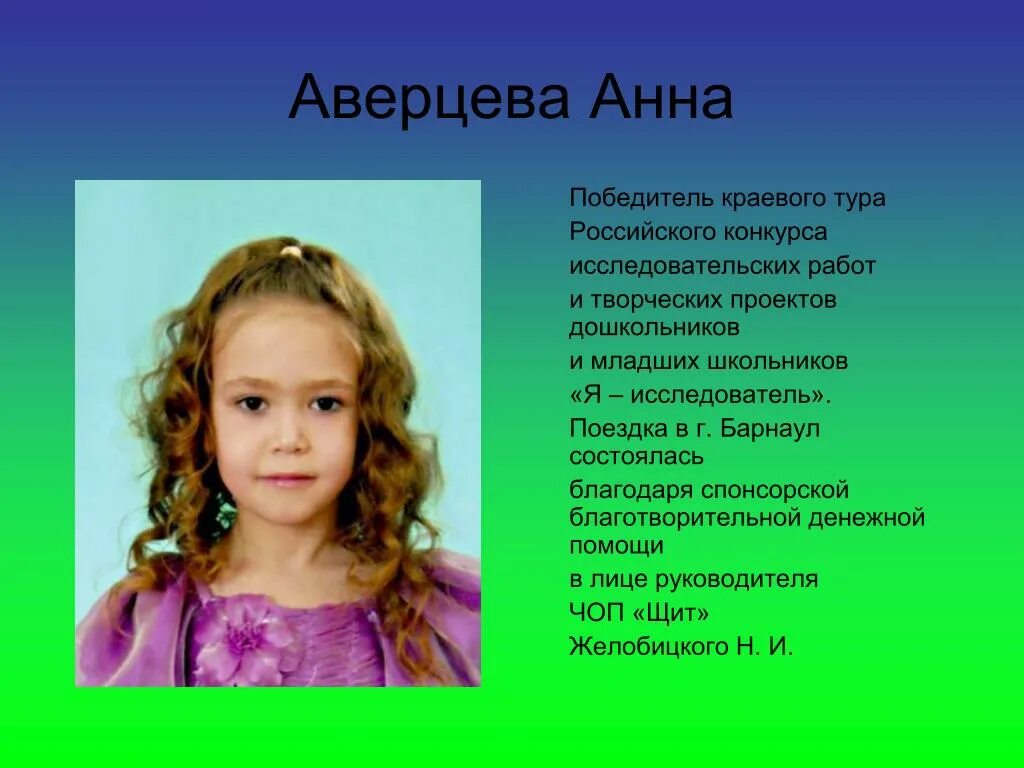 Аверцева Анна

Победитель краевого тура
Российского конкурса
исследовательских работ
и творческих проектов дошкольников
и младших школьников
«Я – исследователь».
Поездка в г. Барнаул состоялась
благодаря спонсорской благотворительной денежной помощи
в лице руководителя
ЧОП «Щит»
Желобицкого Н. И.